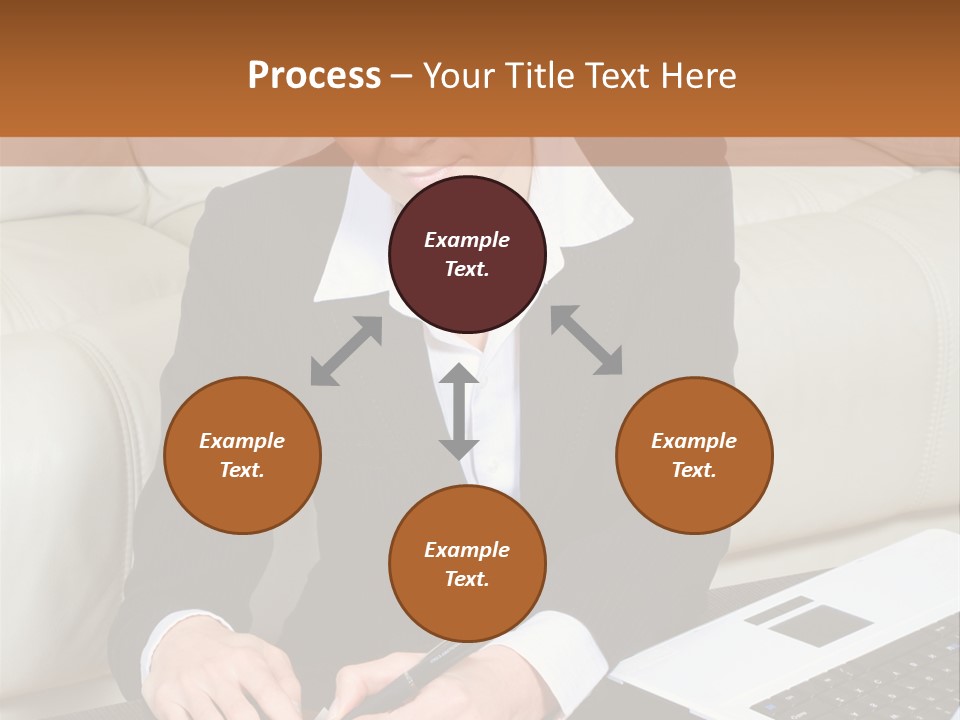 Process – Your Title Text Here

Example Text.

Example Text.

Example Text.

Example Text.